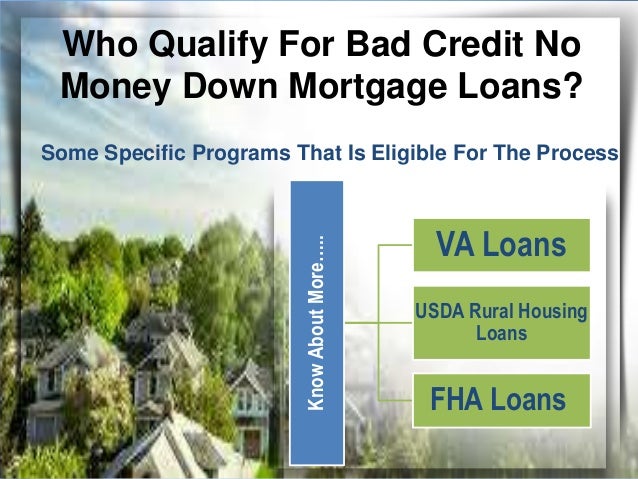 Who Qualify For Bad Credit No Money Down Mortgage Loans?

Some Specific Programs That Is Eligible For The Process

Know About More.....

VA Loans

USDA Rural Housing Loans

FHA Loans